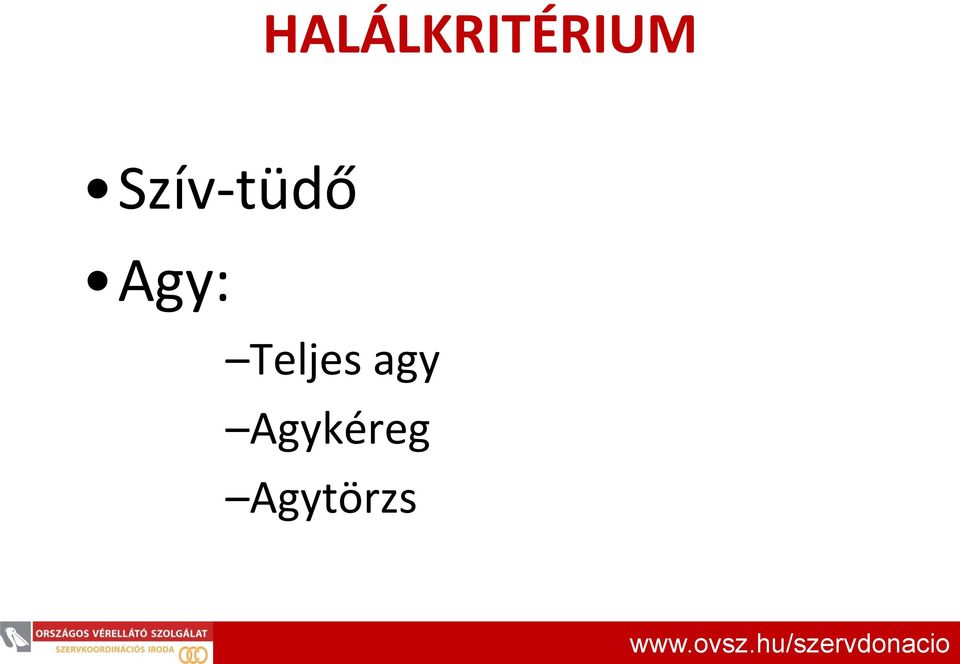 HALÁLKRITÉRIUM

• Szív-tüdő
• Agy:
–Teljes agy
–Agykéreg
–Agytörzs

ORSZÁGOS VÉRELLÁTÓ SZOLGÁLAT
SZERVKOORDINÁCIÓS IRODA

www.ovsz.hu/szervdonacio